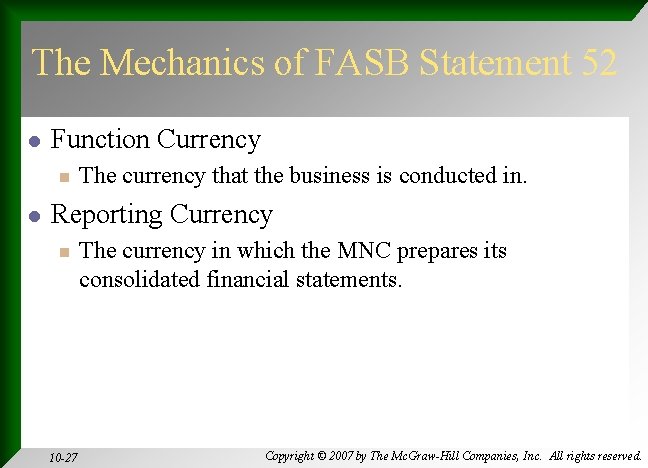 The Mechanics of FASB Statement 52

Function Currency

The currency that the business is conducted in.

Reporting Currency

The currency in which the MNC prepares its consolidated financial statements.

10-27

Copyright © 2007 by The McGraw-Hill Companies, Inc. All rights reserved.